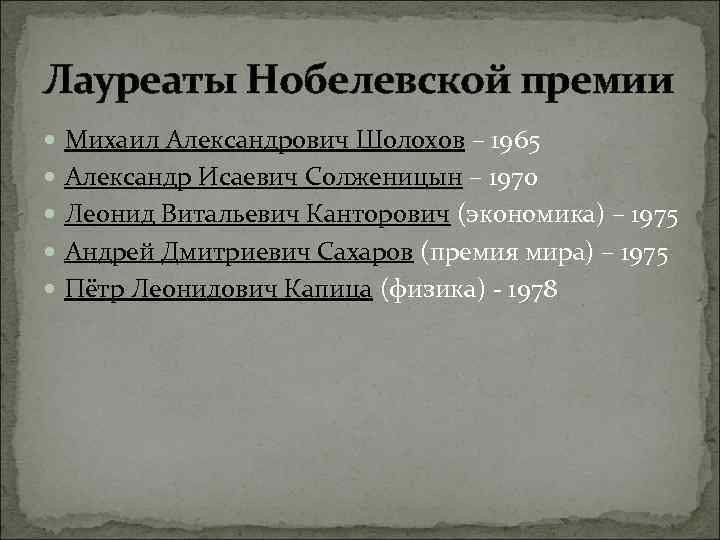 Лауреаты Нобелевской премии

- Михаил Александрович Шолохов – 1965
- Александр Исаевич Солженицын – 1970
- Леонид Витальевич Канторович (экономика) – 1975
- Андрей Дмитриевич Сахаров (премия мира) – 1975
- Пётр Леонидович Капица (физика) - 1978